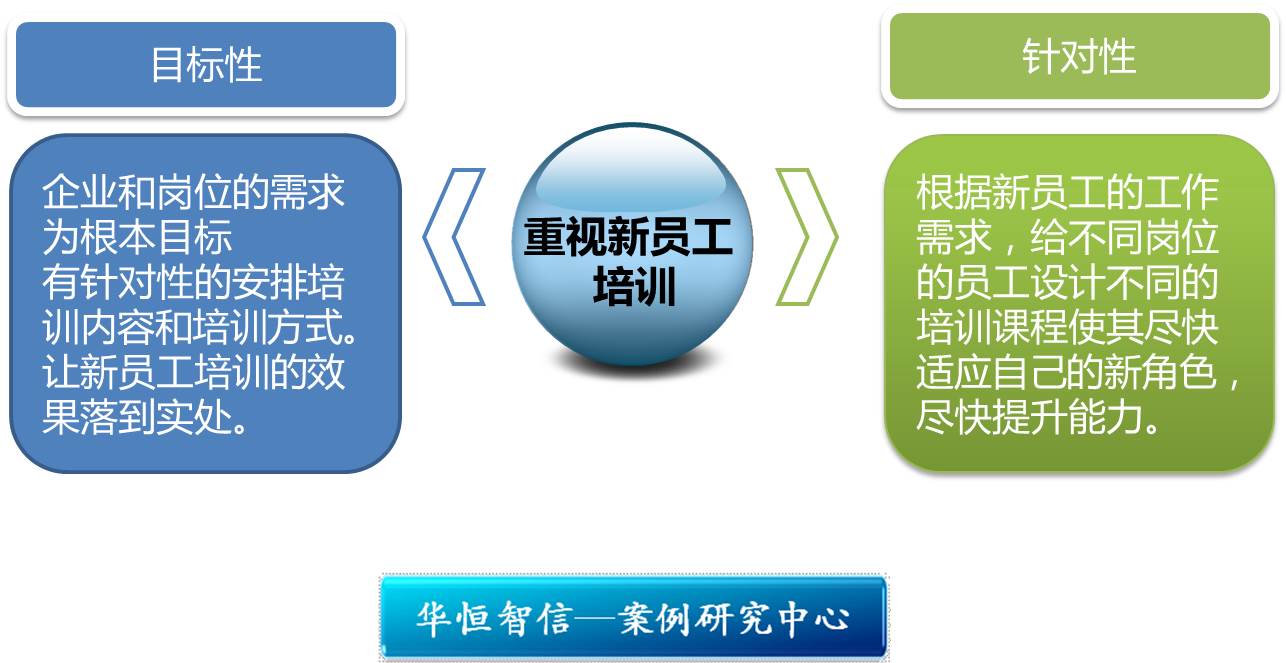 目标性

企业和岗位的需求为根本目标
有针对性的安排培训内容和培训方式。让新员工培训的效果落到实处。

重视新员工培训

针对性

根据新员工的工作需求，给不同岗位的员工设计不同的培训课程使其尽快适应自己的新角色，尽快提升能力。

华恒智信—案例研究中心